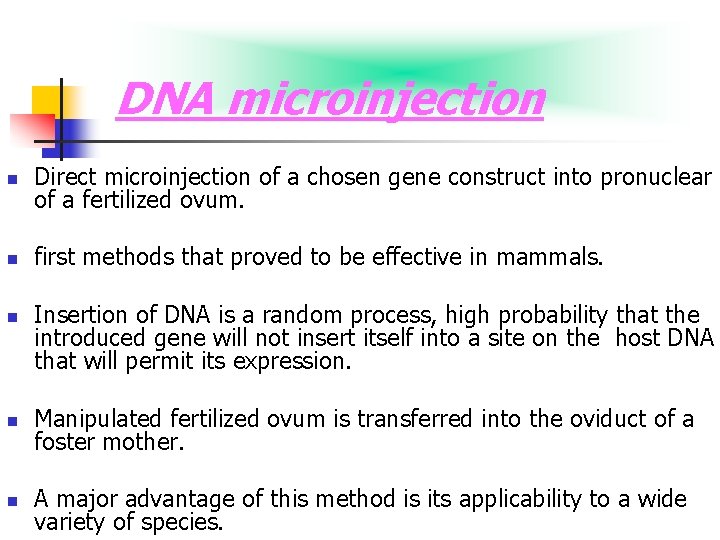 DNA microinjection

- Direct microinjection of a chosen gene construct into pronuclear of a fertilized ovum.

- first methods that proved to be effective in mammals.

- Insertion of DNA is a random process, high probability that the introduced gene will not insert itself into a site on the host DNA that will permit its expression.

- Manipulated fertilized ovum is transferred into the oviduct of a foster mother.

- A major advantage of this method is its applicability to a wide variety of species.